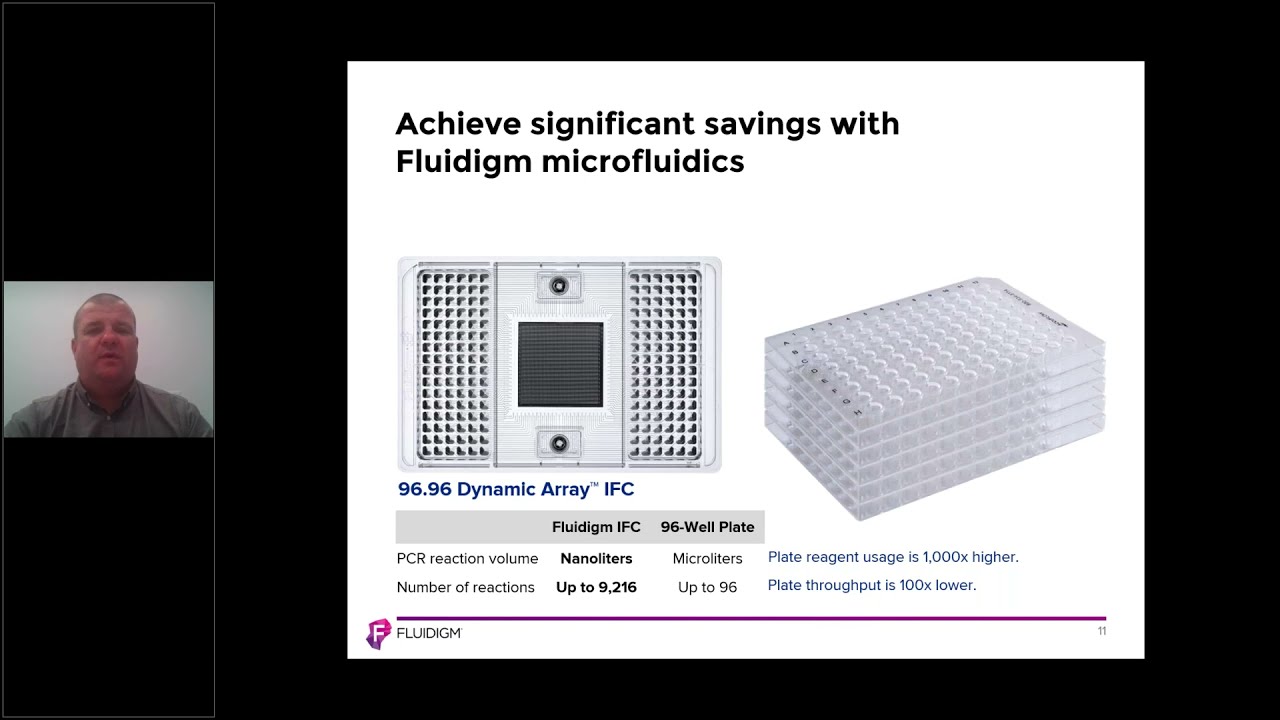 Achieve significant savings with Fluidigm microfluidics

96.96 Dynamic Array™ IFC

| | Fluidigm IFC | 96-Well Plate |
|---|---|---|
| PCR reaction volume | Nanoliters | Microliters |
| Number of reactions | Up to 9,216 | Up to 96 |

Plate reagent usage is 1,000x higher.

Plate throughput is 100x lower.

FLUIDIGM

11